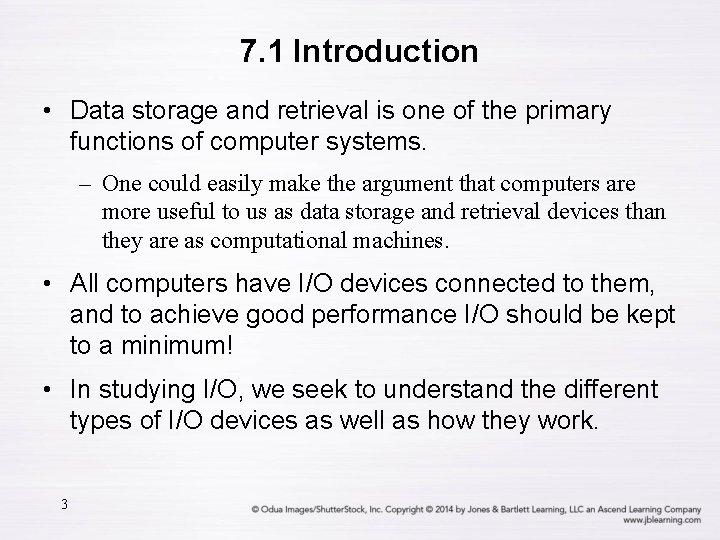 7.1 Introduction

• Data storage and retrieval is one of the primary functions of computer systems.

– One could easily make the argument that computers are more useful to us as data storage and retrieval devices than they are as computational machines.

• All computers have I/O devices connected to them, and to achieve good performance I/O should be kept to a minimum!

• In studying I/O, we seek to understand the different types of I/O devices as well as how they work.

3

© Odua Images/ShutterStock, Inc. Copyright © 2014 by Jones & Bartlett Learning, LLC an Ascend Learning Company www.jblearning.com